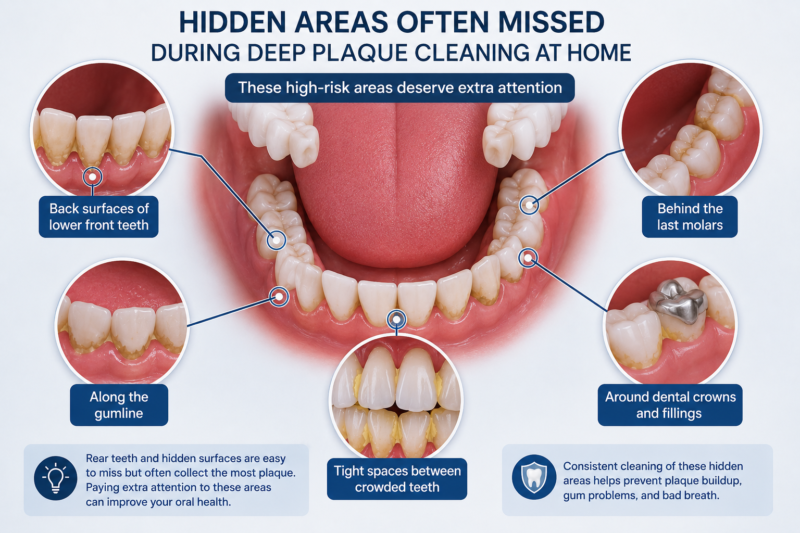 HIDDEN AREAS OFTEN MISSED
DURING DEEP PLAQUE CLEANING AT HOME

These high-risk areas deserve extra attention

Back surfaces of lower front teeth

Behind the last molars

Along the gumline

Around dental crowns and fillings

Tight spaces between crowded teeth

Rear teeth and hidden surfaces are easy to miss but often collect the most plaque. Paying extra attention to these areas can improve your oral health.

Consistent cleaning of these hidden areas helps prevent plaque buildup, gum problems, and bad breath.